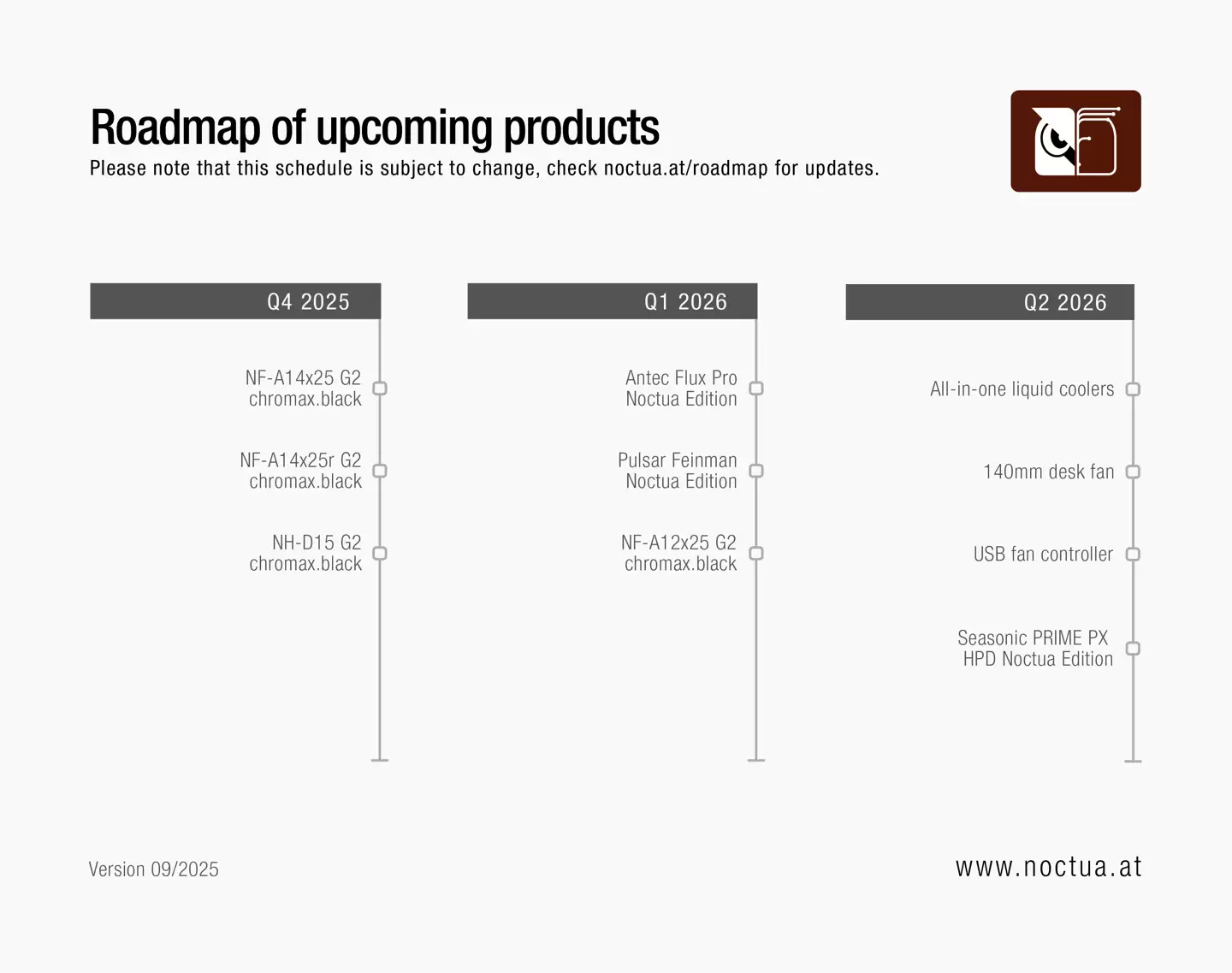 Roadmap of upcoming products
Please note that this schedule is subject to change, check noctua.at/roadmap for updates.

Q4 2025

NF-A14x25 G2 chromax.black

NF-A14x25r G2 chromax.black

NH-D15 G2 chromax.black

Q1 2026

Antec Flux Pro Noctua Edition

Pulsar Feinman Noctua Edition

NF-A12x25 G2 chromax.black

Q2 2026

All-in-one liquid coolers

140mm desk fan

USB fan controller

Seasonic PRIME PX HPD Noctua Edition

Version 09/2025

www.noctua.at